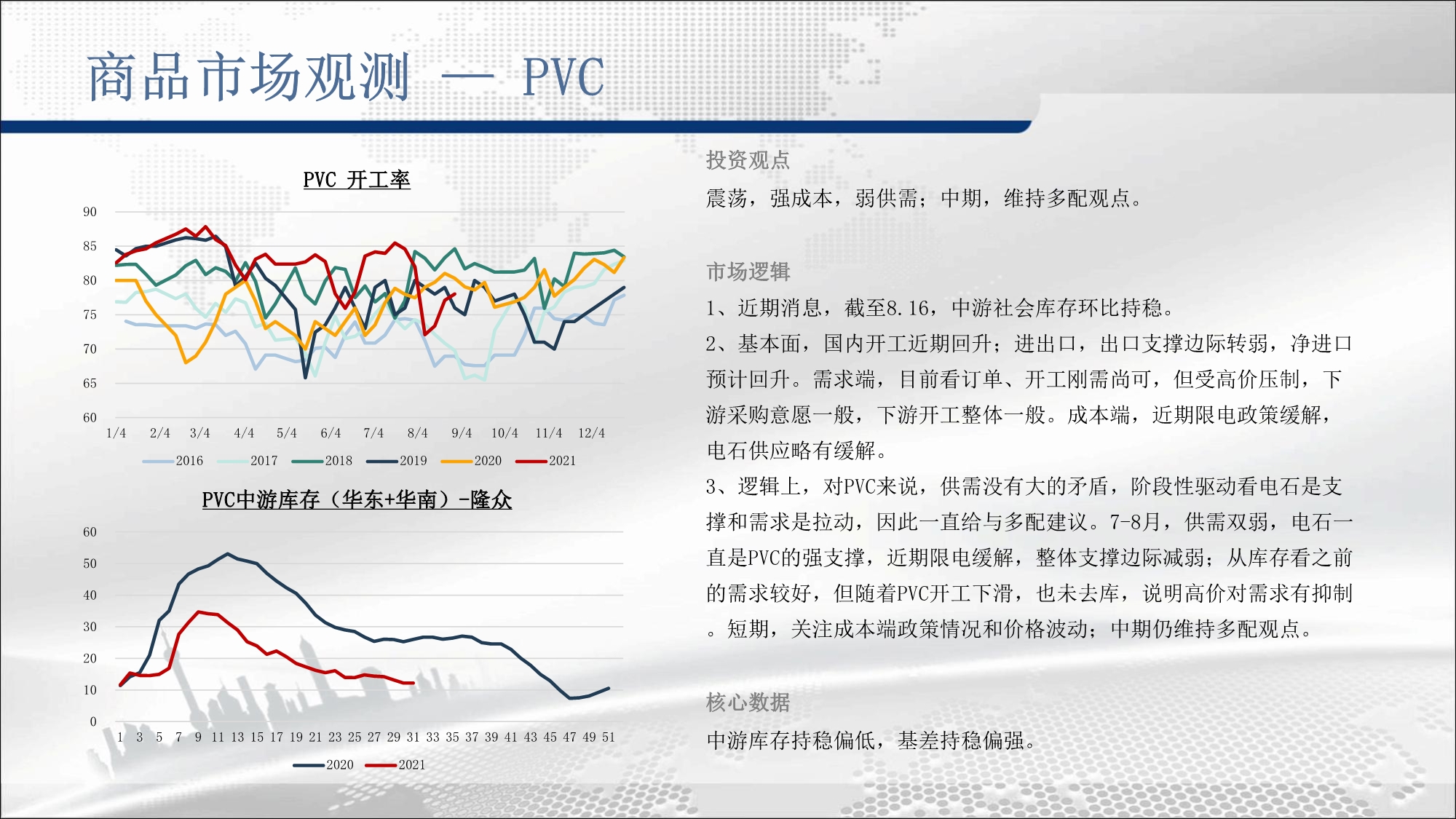 商品市场观测 — PVC

PVC 开工率

90
85
80
75
70
65
60

1/4 2/4 3/4 4/4 5/4 6/4 7/4 8/4 9/4 10/4 11/4 12/4

2016 2017 2018 2019 2020 2021

PVC中游库存（华东+华南）-隆众

60
50
40
30
20
10
0

1 3 5 7 9 11 13 15 17 19 21 23 25 27 29 31 33 35 37 39 41 43 45 47 49 51

2020 2021

投资观点

震荡，强成本，弱供需；中期，维持多配观点。

市场逻辑

1、近期消息，截至8.16，中游社会库存环比持稳。

2、基本面，国内开工近期回升；进出口，出口支撑边际转弱，净进口预计回升。需求端，目前看订单、开工刚需尚可，但受高价压制，下游采购意愿一般，下游开工整体一般。成本端，近期限电政策缓解，电石供应略有缓解。

3、逻辑上，对PVC来说，供需没有大的矛盾，阶段性驱动看电石是支撑和需求是拉动，因此一直给与多配建议。7-8月，供需双弱，电石一直是PVC的强支撑，近期限电缓解，整体支撑边际减弱；从库存看之前的需求较好，但随着PVC开工下滑，也未去库，说明高价对需求有抑制。短期，关注成本端政策情况和价格波动；中期仍维持多配观点。

核心数据

中游库存持稳偏低，基差持稳偏强。